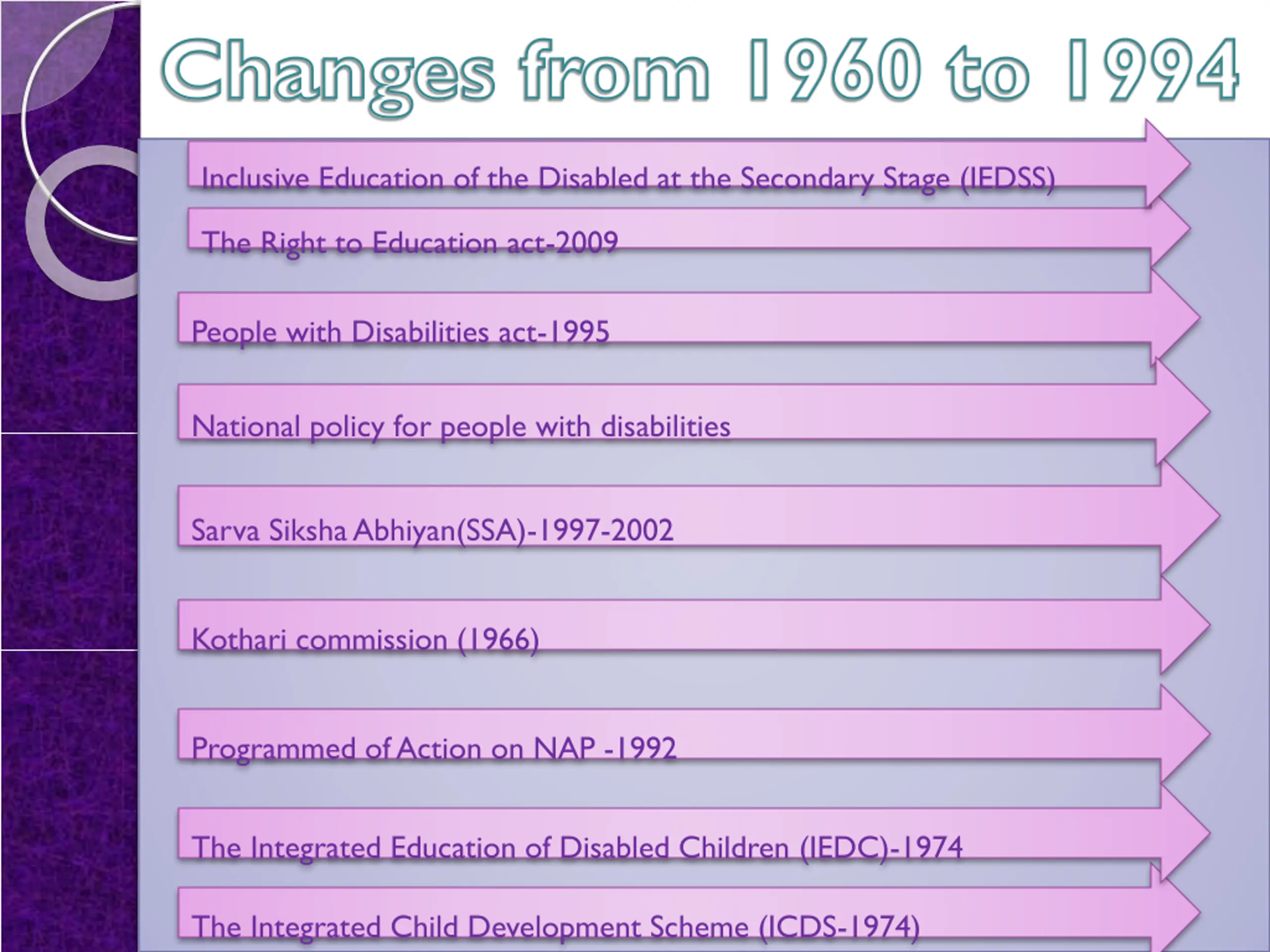 Changes from 1960 to 1994

Inclusive Education of the Disabled at the Secondary Stage (IEDSS)

The Right to Education act-2009

People with Disabilities act-1995

National policy for people with disabilities

Sarva Siksha Abhiyan(SSA)-1997-2002

Kothari commission (1966)

Programmed of Action on NAP -1992

The Integrated Education of Disabled Children (IEDC)-1974

The Integrated Child Development Scheme (ICDS-1974)